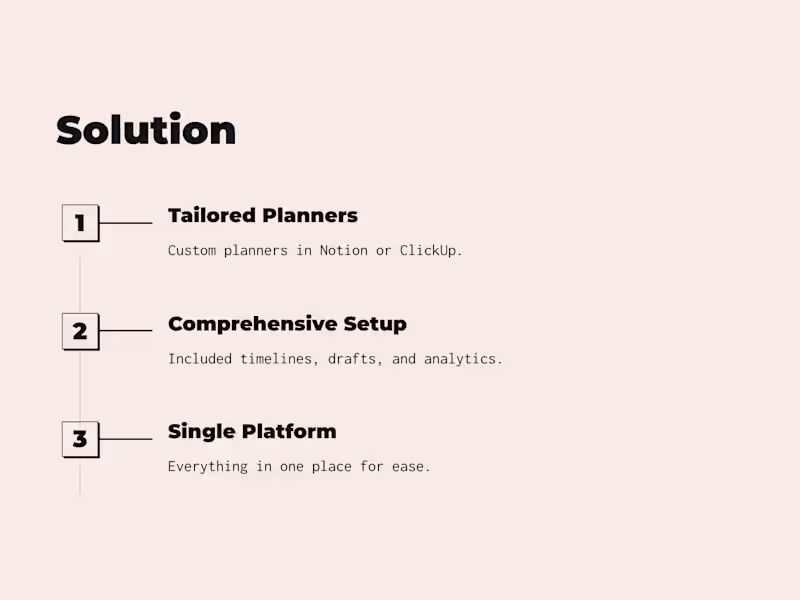 Solution

1

Tailored Planners

Custom planners in Notion or ClickUp.

2

Comprehensive Setup

Included timelines, drafts, and analytics.

3

Single Platform

Everything in one place for ease.